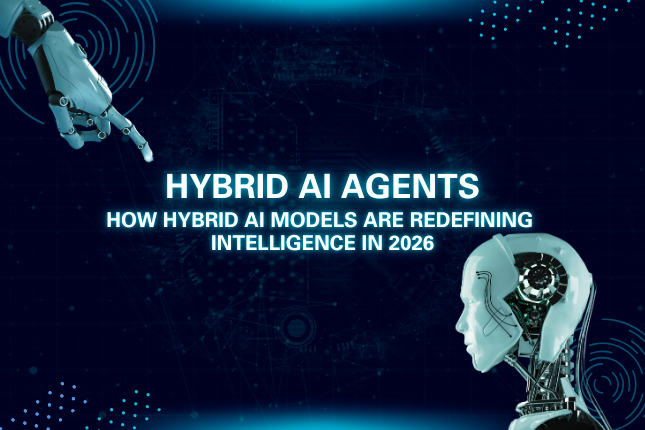 HYBRID AI AGENTS
HOW HYBRID AI MODELS ARE REDEFINING INTELLIGENCE IN 2026